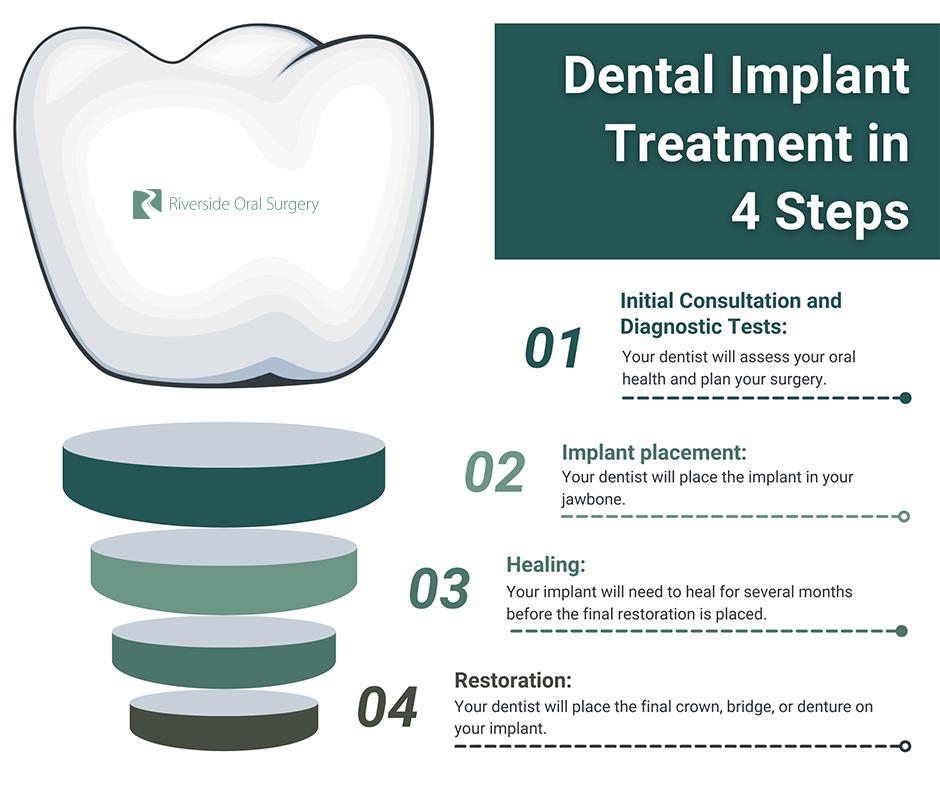 Riverside Oral Surgery

Dental Implant Treatment in 4 Steps

01
Initial Consultation and Diagnostic Tests:
Your dentist will assess your oral health and plan your surgery.

02
Implant placement:
Your dentist will place the implant in your jawbone.

03
Healing:
Your implant will need to heal for several months before the final restoration is placed.

04
Restoration:
Your dentist will place the final crown, bridge, or denture on your implant.